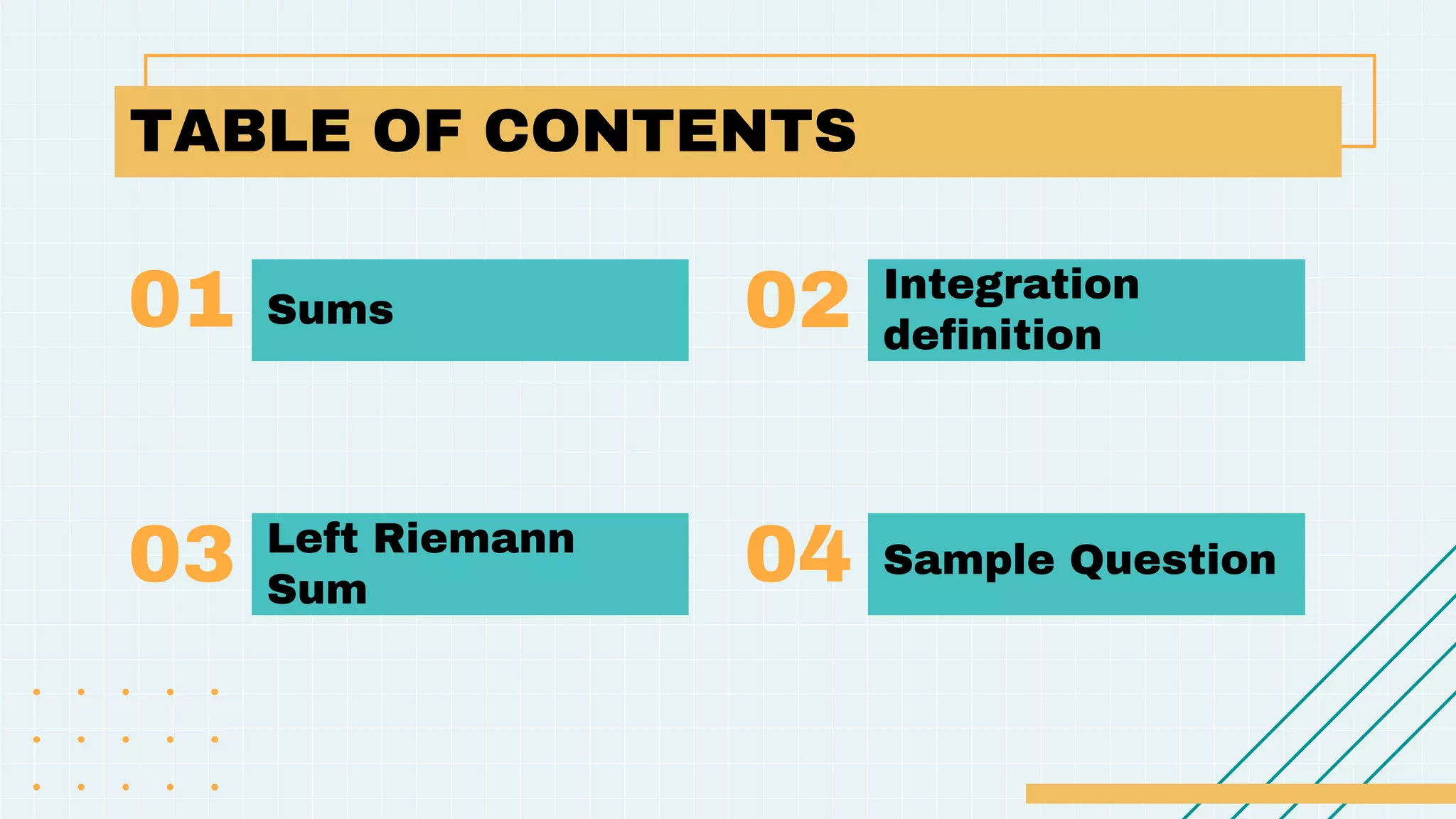 TABLE OF CONTENTS

01 Sums

02 Integration definition

03 Left Riemann Sum

04 Sample Question